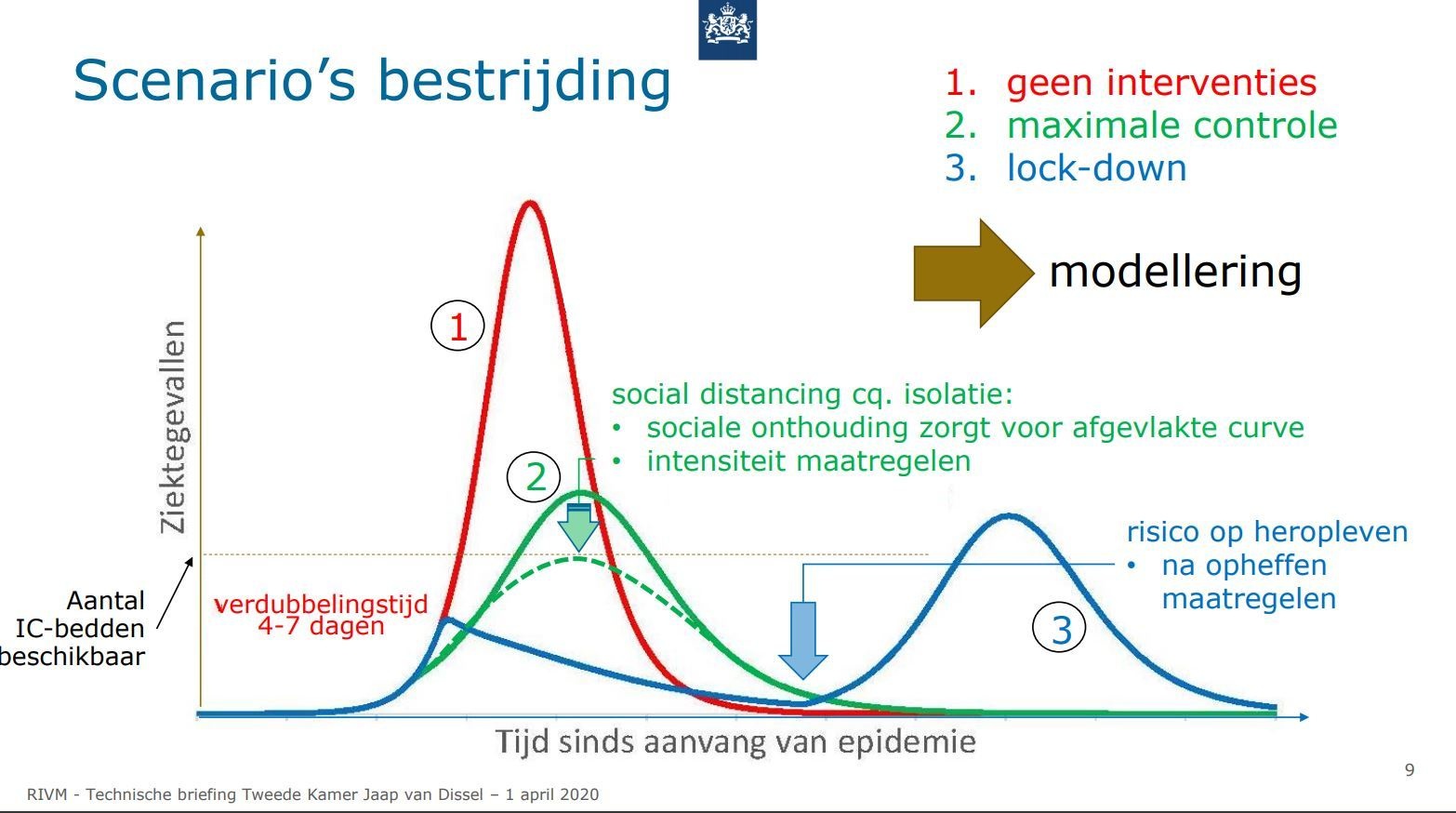 Scenario's bestrijding

1. geen interventies
2. maximale controle
3. lock-down

modellering

Ziektegevallen

1

social distancing cq. isolatie:
• sociale onthouding zorgt voor afgevlakte curve
• intensiteit maatregelen

2

risico op heropleven
• na opheffen maatregelen

3

Aantal IC-bedden beschikbaar

verdubbelingstijd 4-7 dagen

Tijd sinds aanvang van epidemie

9

RIVM - Technische briefing Tweede Kamer Jaap van Dissel – 1 april 2020